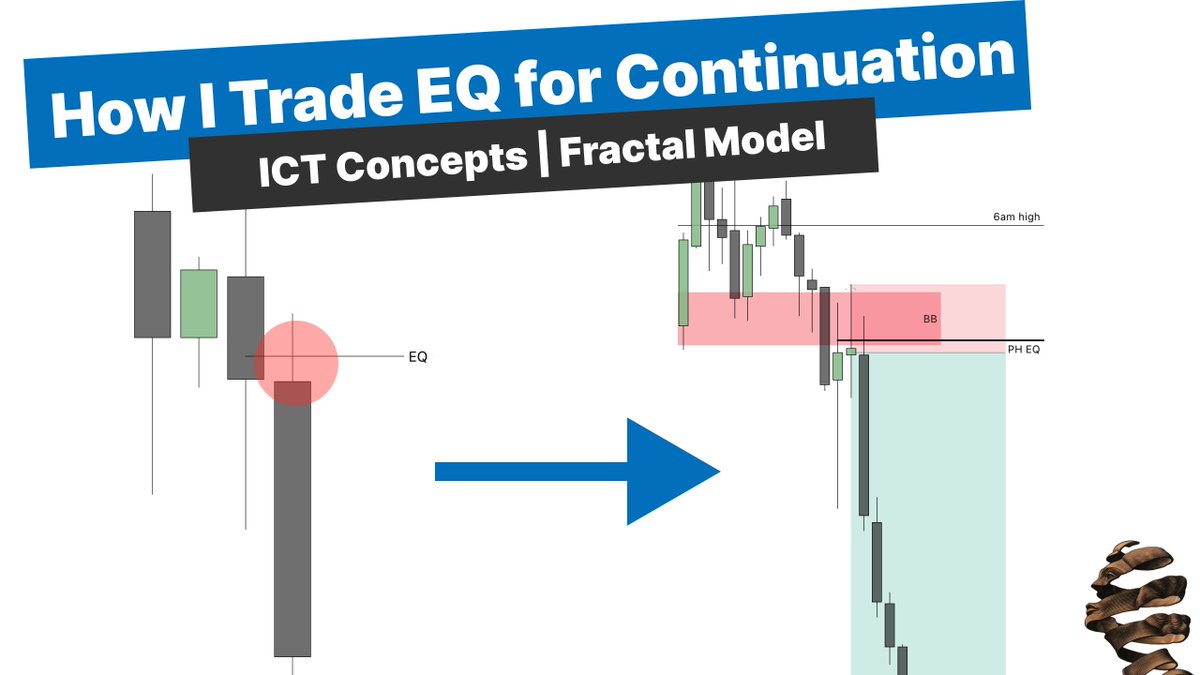 How I Trade EQ for Continuation

ICT Concepts | Fractal Model

EQ

6am high

BB

PH EQ